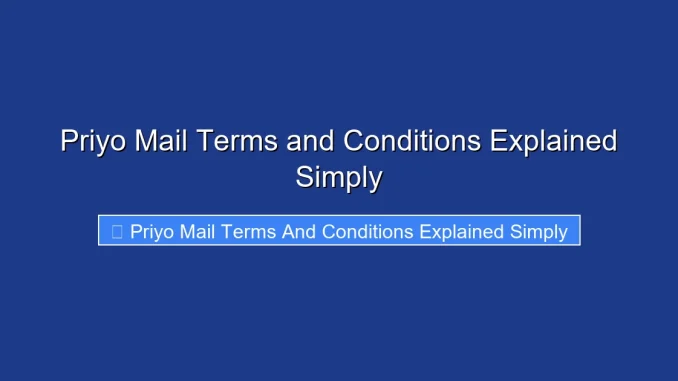 Priyo Mail Terms and Conditions Explained Simply

Priyo Mail Terms And Conditions Explained Simply